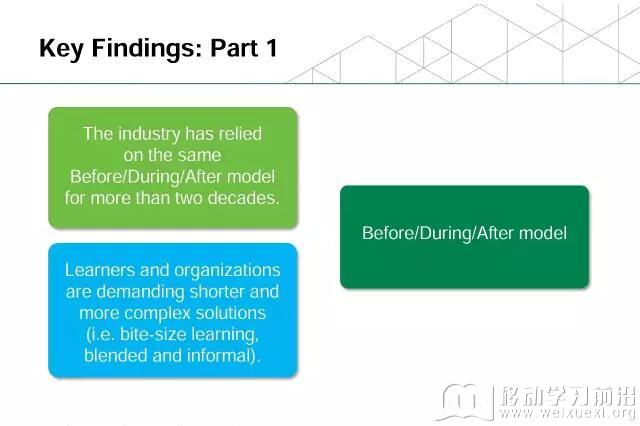 Key Findings: Part 1

The industry has relied on the same Before/During/After model for more than two decades.

Learners and organizations are demanding shorter and more complex solutions (i.e. bite-size learning, blended and informal).

Before/During/After model

移动学习前沿
www.weixuexi.org